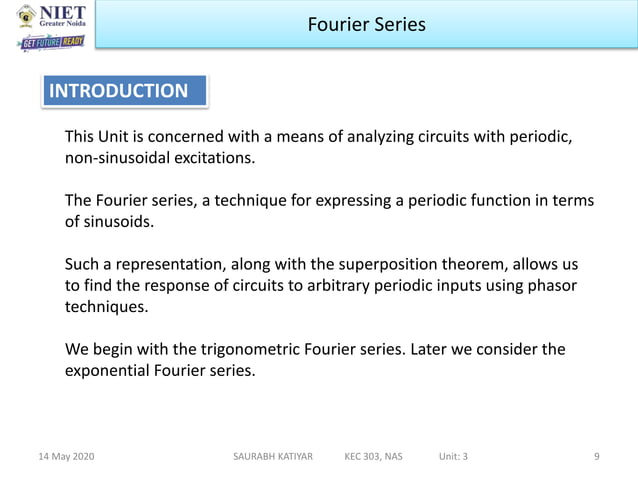 NIET
Greater Noida
GET FUTURE READY

Fourier Series

INTRODUCTION

This Unit is concerned with a means of analyzing circuits with periodic, non-sinusoidal excitations.

The Fourier series, a technique for expressing a periodic function in terms of sinusoids.

Such a representation, along with the superposition theorem, allows us to find the response of circuits to arbitrary periodic inputs using phasor techniques.

We begin with the trigonometric Fourier series. Later we consider the exponential Fourier series.

14 May 2020 SAURABH KATIYAR KEC 303, NAS Unit: 3 9